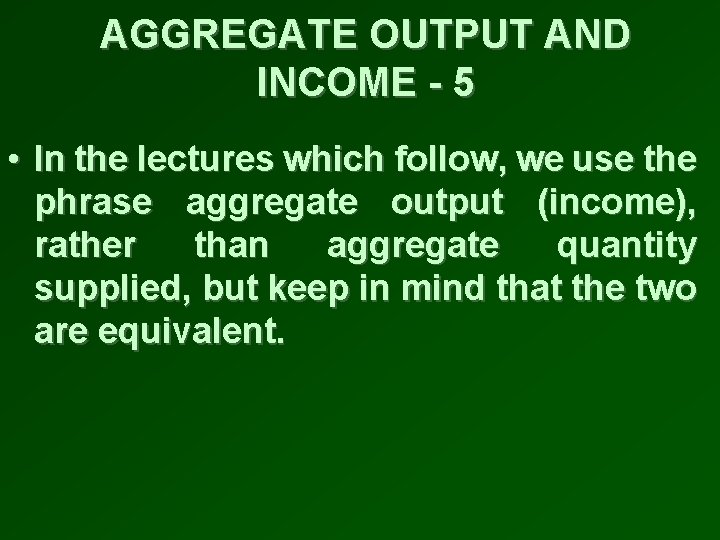 AGGREGATE OUTPUT AND INCOME - 5

• In the lectures which follow, we use the phrase aggregate output (income), rather than aggregate quantity supplied, but keep in mind that the two are equivalent.